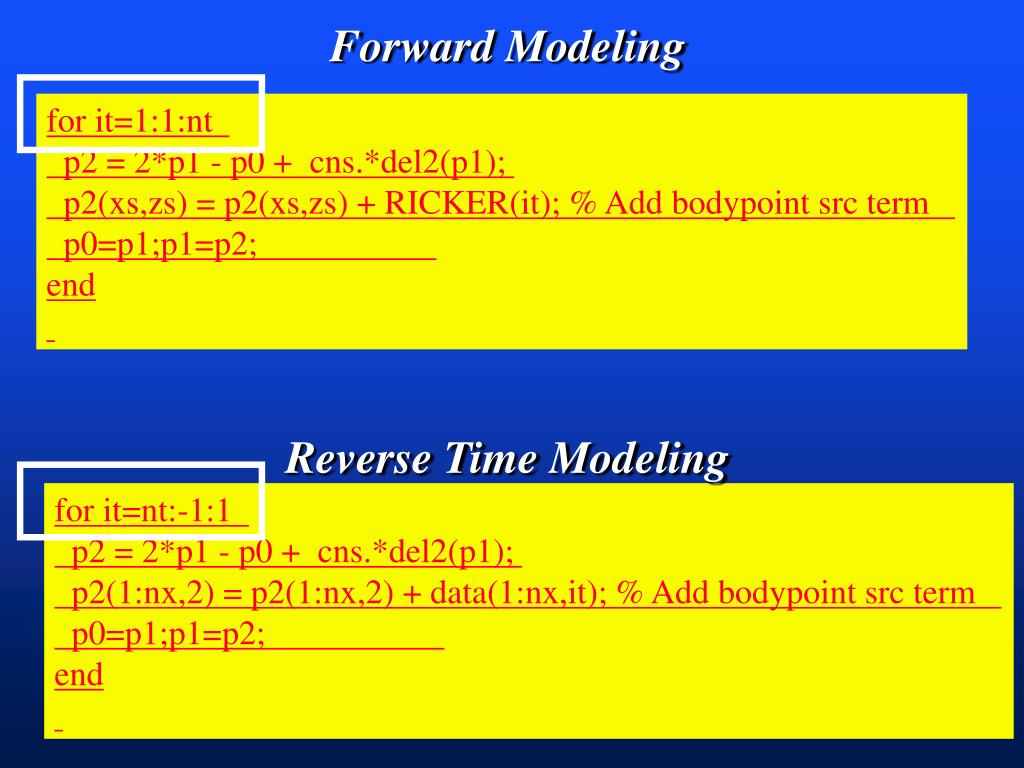 Forward Modeling

for it=1:1:nt
p2 = 2*p1 - p0 + cns.*del2(p1);
p2(xs,zs) = p2(xs,zs) + RICKER(it); % Add bodypoint src term
p0=p1;p1=p2;
end

Reverse Time Modeling

for it=nt:-1:1
p2 = 2*p1 - p0 + cns.*del2(p1);
p2(1:nx,2) = p2(1:nx,2) + data(1:nx,it); % Add bodypoint src term
p0=p1;p1=p2;
end